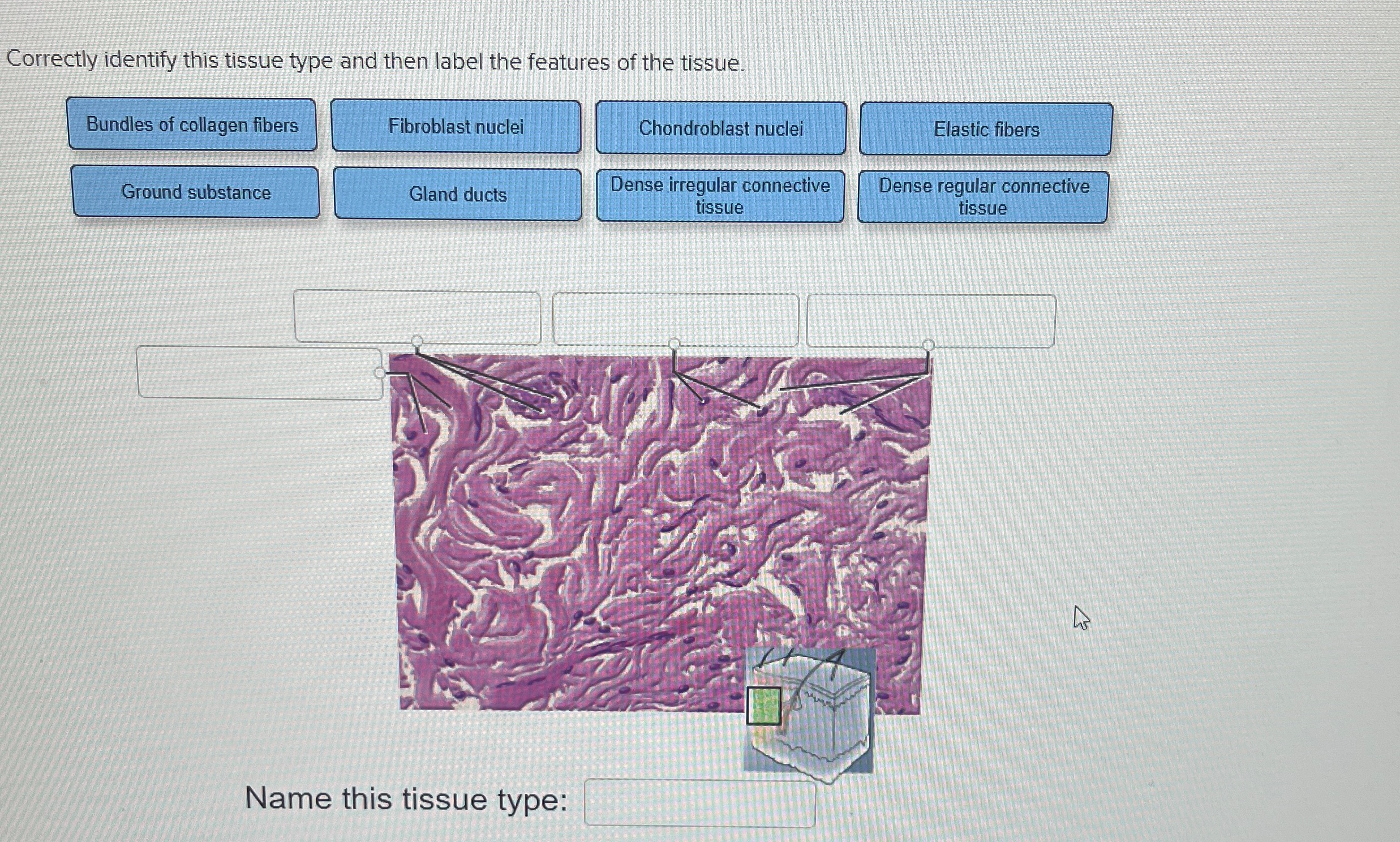 Correctly identify this tissue type and then label the features of the tissue.

Bundles of collagen fibers

Fibroblast nuclei

Chondroblast nuclei

Elastic fibers

Ground substance

Gland ducts

Dense irregular connective tissue

Dense regular connective tissue

Name this tissue type: